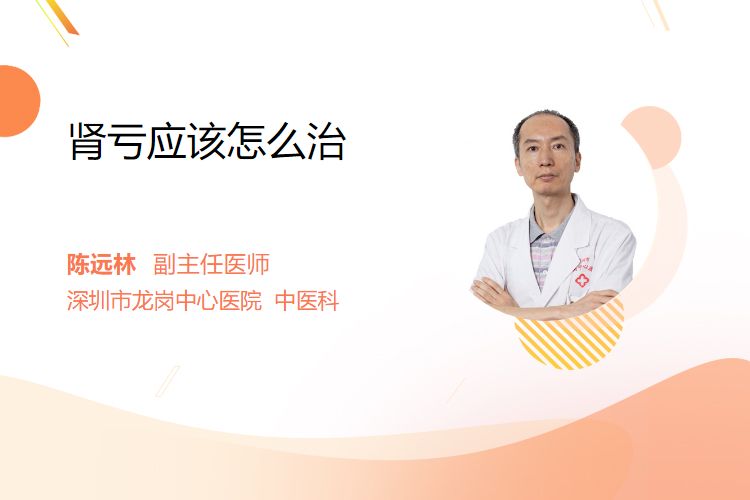 肾亏应该怎么治

陈远林 副主任医师
深圳市龙岗中心医院 中医科